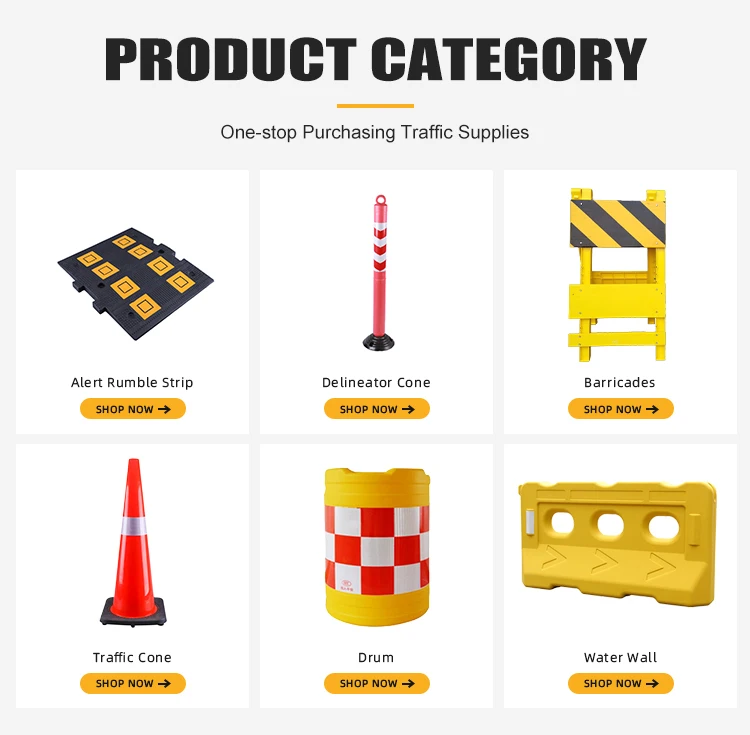 PRODUCT CATEGORY

One-stop Purchasing Traffic Supplies

Alert Rumble Strip
SHOP NOW →

Delineator Cone
SHOP NOW →

Barricades
SHOP NOW →

Traffic Cone
SHOP NOW →

Drum
SHOP NOW →

Water Wall
SHOP NOW →